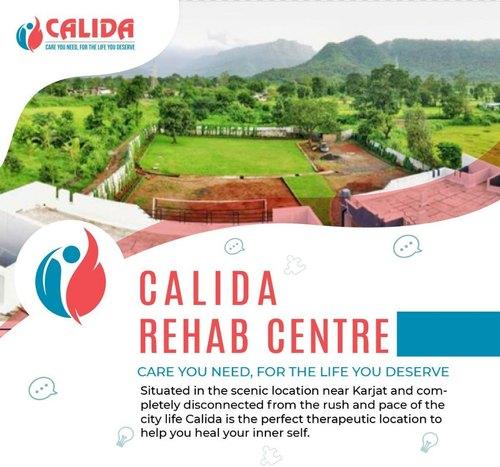 CALIDA
CARE YOU NEED, FOR THE LIFE YOU DESERVE

CALIDA
REHAB CENTRE

CARE YOU NEED, FOR THE LIFE YOU DESERVE

Situated in the scenic location near Karjat and completely disconnected from the rush and pace of the city life Calida is the perfect therapeutic location to help you heal your inner self.